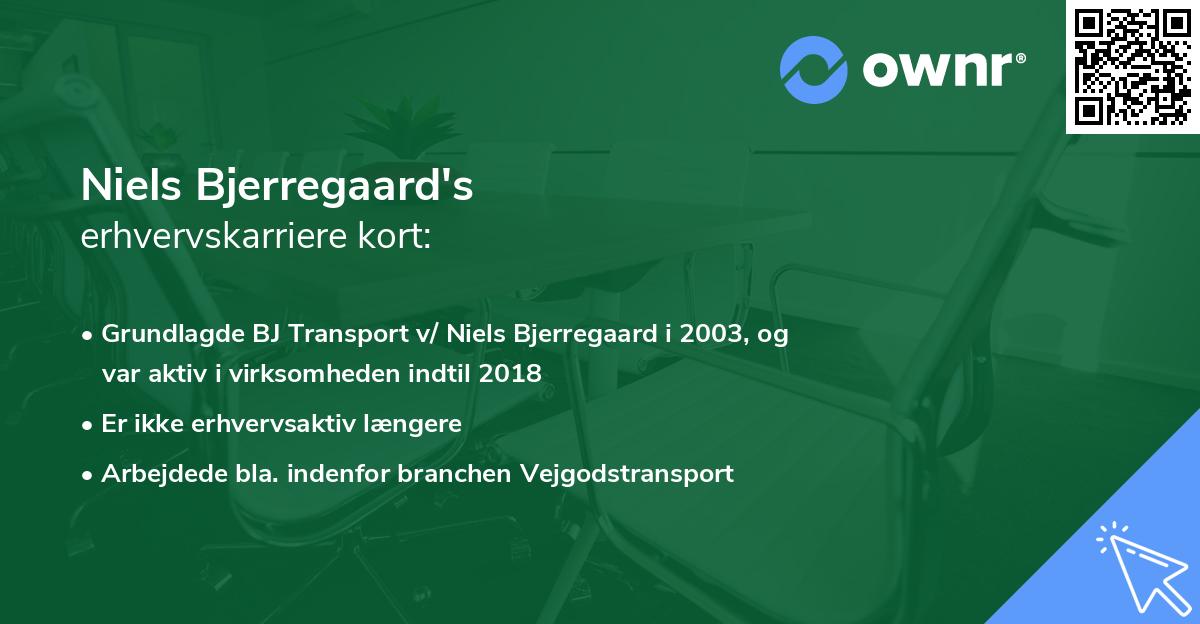 ownr®

Niels Bjerregaard's
erhvervskarriere kort:

• Grundlagde BJ Transport v/ Niels Bjerregaard i 2003, og var aktiv i virksomheden indtil 2018

• Er ikke erhvervsaktiv længere

• Arbejdede bla. indenfor branchen Vejgodstransport